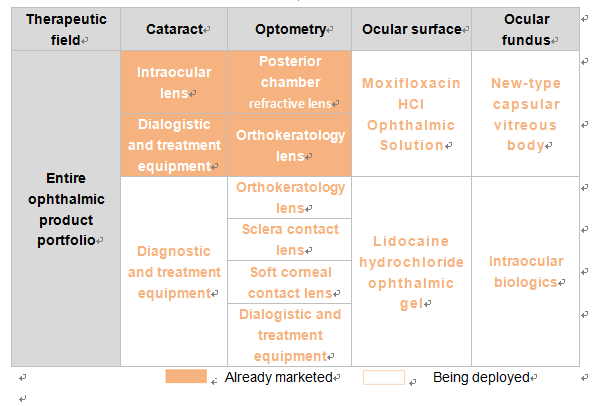 | Therapeutic field | Cataract | Optometry | Ocular surface | Ocular fundus |
|---|---|---|---|---|
| Entire ophthalmic product portfolio | Intraocular lens | Posterior chamber refractive lens | Moxifloxacin HCl Ophthalmic Solution | New-type capsular vitreous body |
| | Dialogistic and treatment equipment | Orthokeratology lens | | |
| | Diagnostic and treatment equipment | Orthokeratology lens | Lidocaine hydrochloride ophthalmic gel | Intraocular biologics |
| | | Sclera contact lens | | |
| | | Soft corneal contact lens | | |
| | | Dialogistic and treatment equipment | | |

Already marketed Being deployed